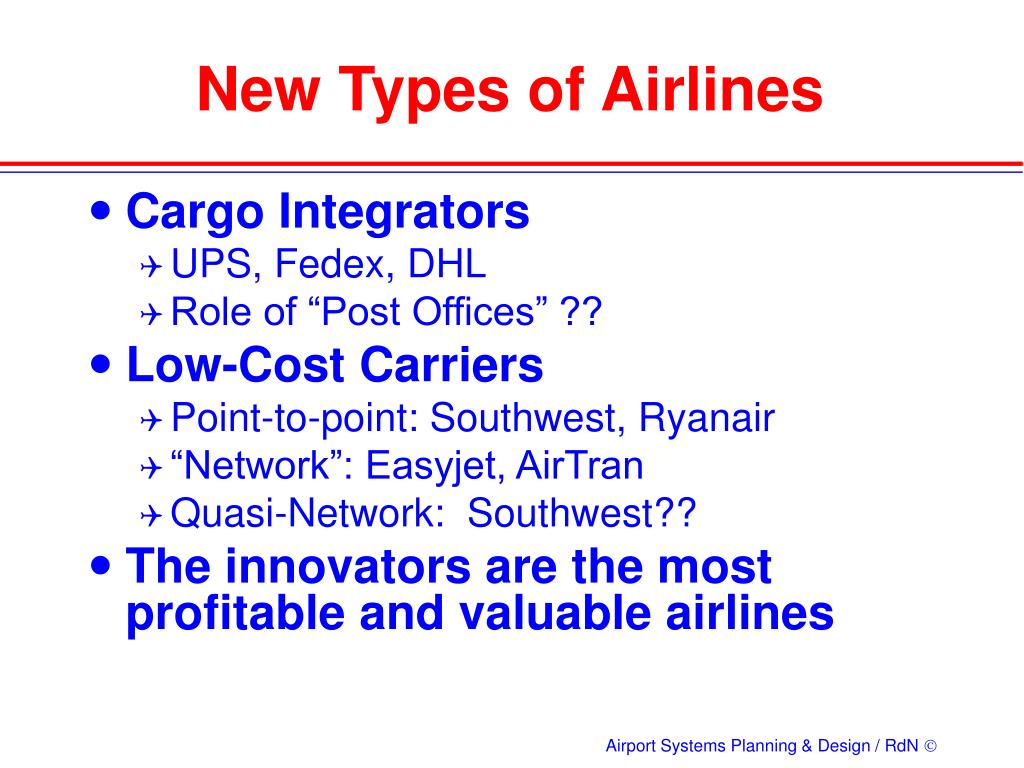 New Types of Airlines

• Cargo Integrators
✈ UPS, Fedex, DHL
✈ Role of “Post Offices” ??

• Low-Cost Carriers
✈ Point-to-point: Southwest, Ryanair
✈ “Network”: Easyjet, AirTran
✈ Quasi-Network: Southwest??

• The innovators are the most profitable and valuable airlines

Airport Systems Planning & Design / RdN ©